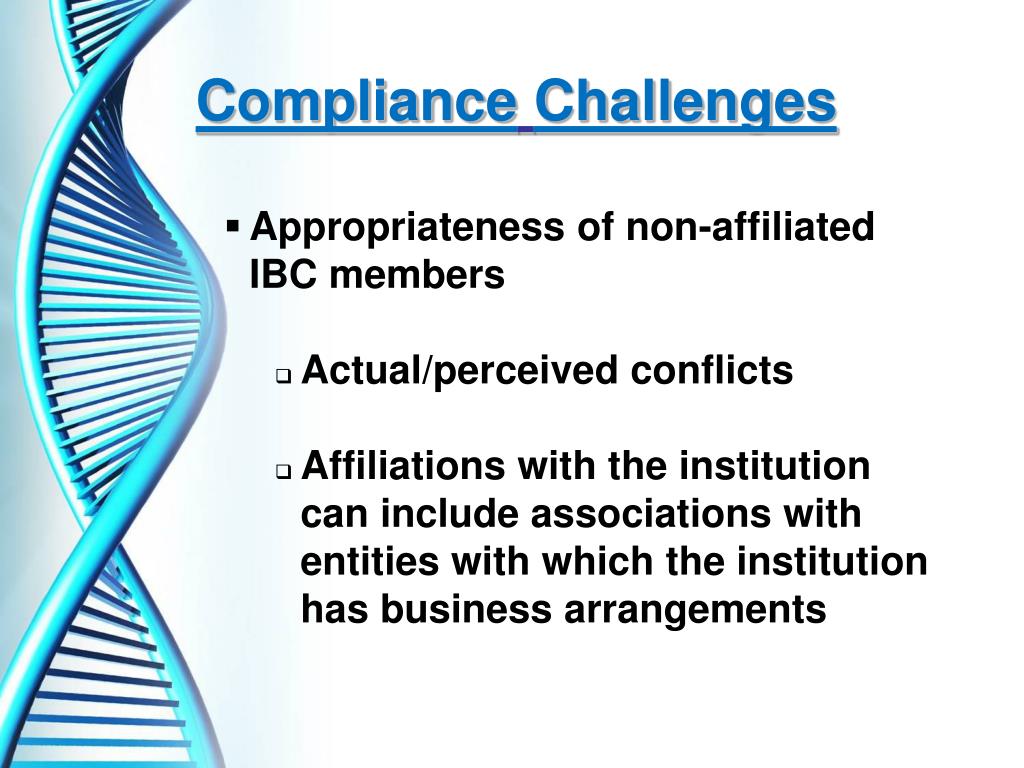 Compliance Challenges

▪ Appropriateness of non-affiliated IBC members

❑ Actual/perceived conflicts

❑ Affiliations with the institution can include associations with entities with which the institution has business arrangements